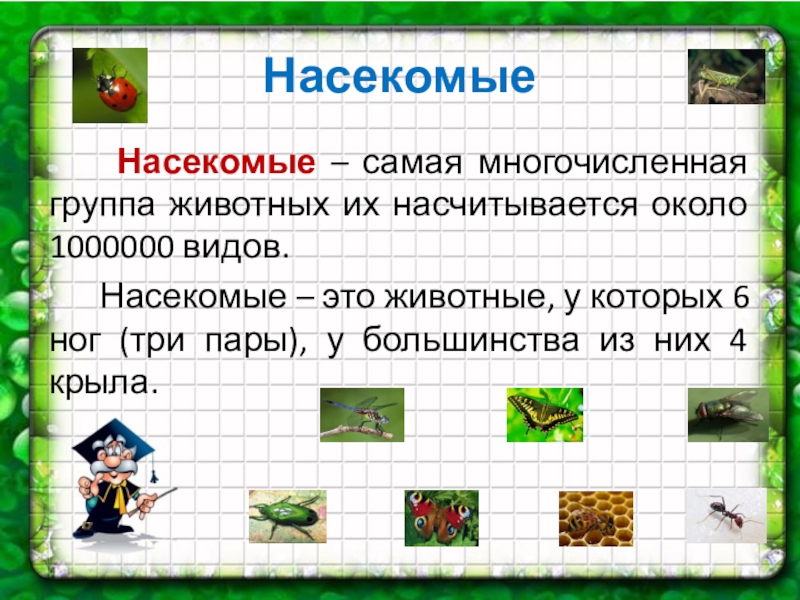 Насекомые

Насекомые – самая многочисленная группа животных их насчитывается около 1000000 видов.

Насекомые – это животные, у которых 6 ног (три пары), у большинства из них 4 крыла.